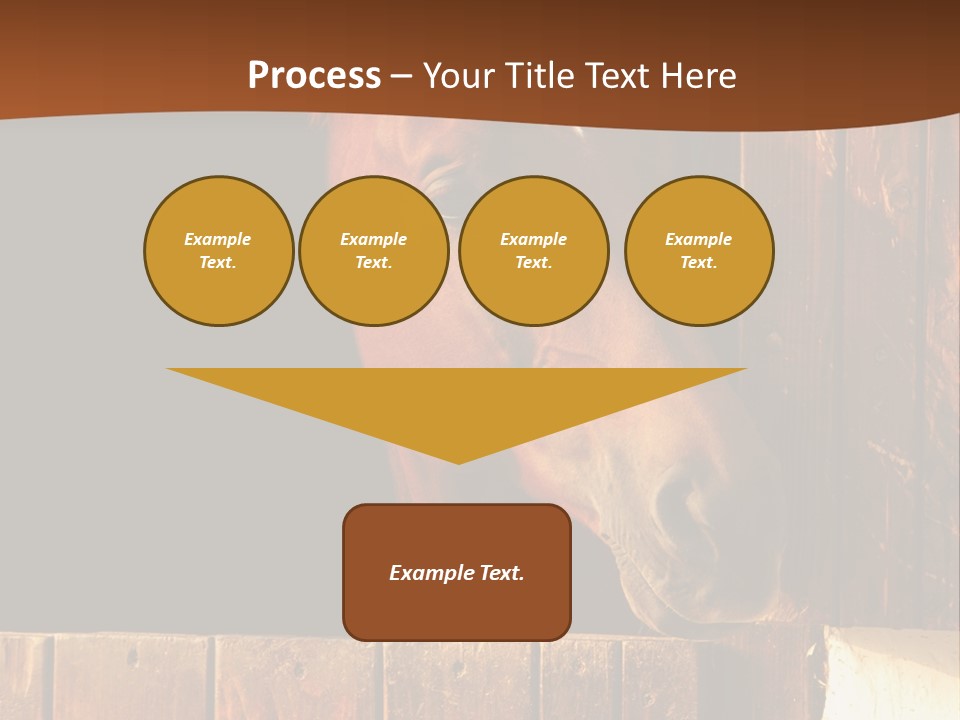 Process – Your Title Text Here

Example Text.

Example Text.

Example Text.

Example Text.

Example Text.